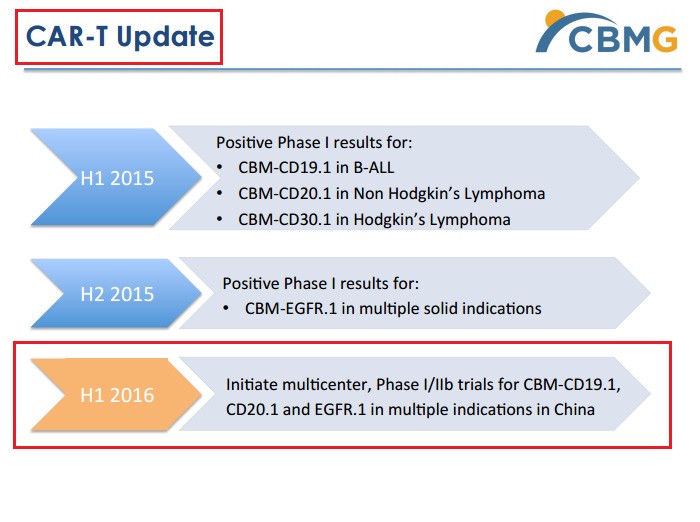 CAR-T Update

CBMG

H1 2015

Positive Phase I results for:
• CBM-CD19.1 in B-ALL
• CBM-CD20.1 in Non Hodgkin's Lymphoma
• CBM-CD30.1 in Hodgkin's Lymphoma

H2 2015

Positive Phase I results for:
• CBM-EGFR.1 in multiple solid indications

H1 2016

Initiate multicenter, Phase I/IIb trials for CBM-CD19.1, CD20.1 and EGFR.1 in multiple indications in China